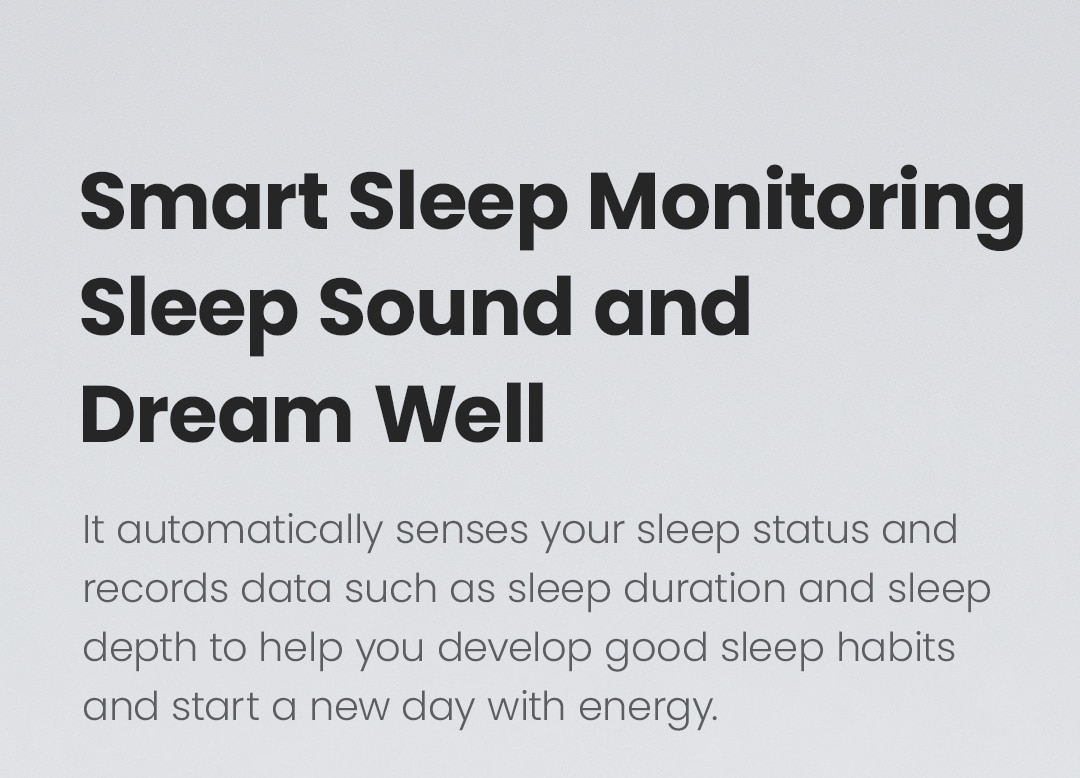 Smart Sleep Monitoring
Sleep Sound and
Dream Well

It automatically senses your sleep status and records data such as sleep duration and sleep depth to help you develop good sleep habits and start a new day with energy.